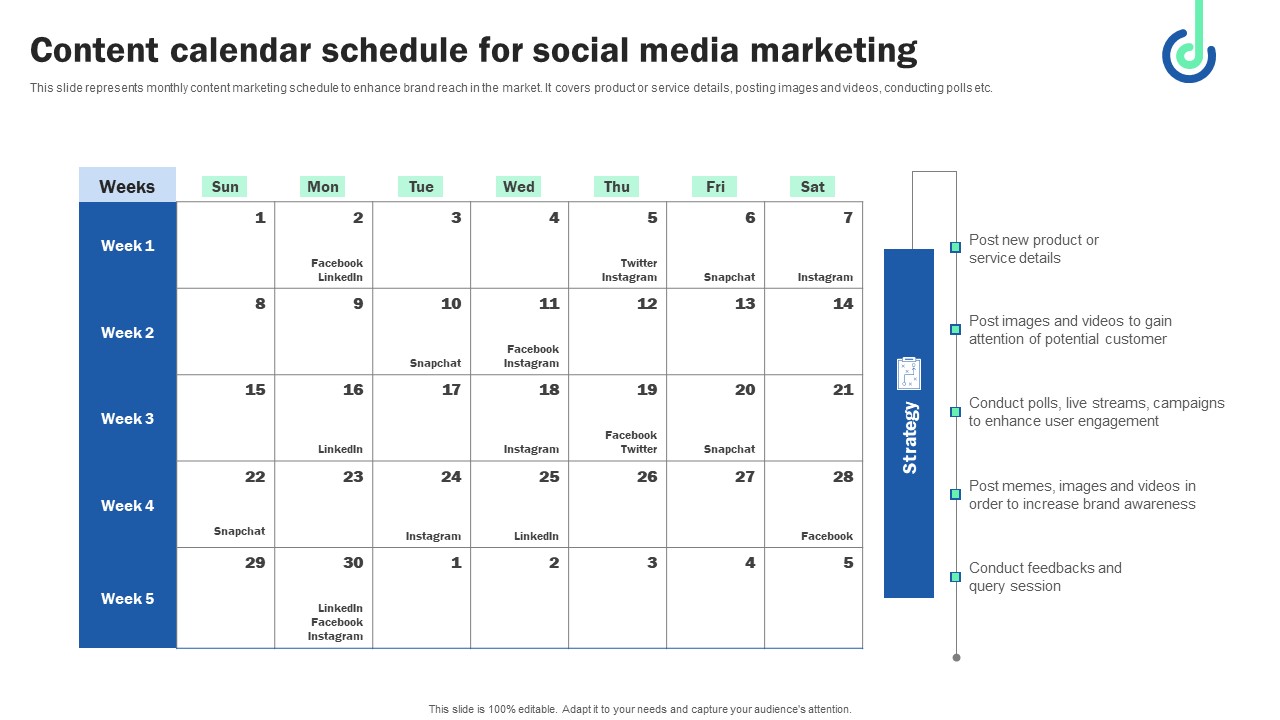 Content calendar schedule for social media marketing

This slide represents monthly content marketing schedule to enhance brand reach in the market. It covers product or service details, posting images and videos, conducting polls etc.

| Weeks | Sun | Mon | Tue | Wed | Thu | Fri | Sat |
|---|---|---|---|---|---|---|---|
| Week 1 | 1 | 2 Facebook LinkedIn | 3 | 4 | 5 Twitter Instagram | 6 Snapchat | 7 Instagram |
| Week 2 | 8 | 9 | 10 Snapchat | 11 Facebook Instagram | 12 | 13 | 14 |
| Week 3 | 15 | 16 LinkedIn | 17 | 18 Instagram | 19 Facebook Twitter | 20 Snapchat | 21 |
| Week 4 | 22 Snapchat | 23 | 24 Instagram | 25 LinkedIn | 26 | 27 | 28 Facebook |
| Week 5 | 29 | 30 LinkedIn Facebook Instagram | 1 | 2 | 3 | 4 | 5 |

Strategy

Post new product or service details

Post images and videos to gain attention of potential customer

Conduct polls, live streams, campaigns to enhance user engagement

Post memes, images and videos in order to increase brand awareness

Conduct feedbacks and query session

This slide is 100% editable. Adapt it to your needs and capture your audience's attention.